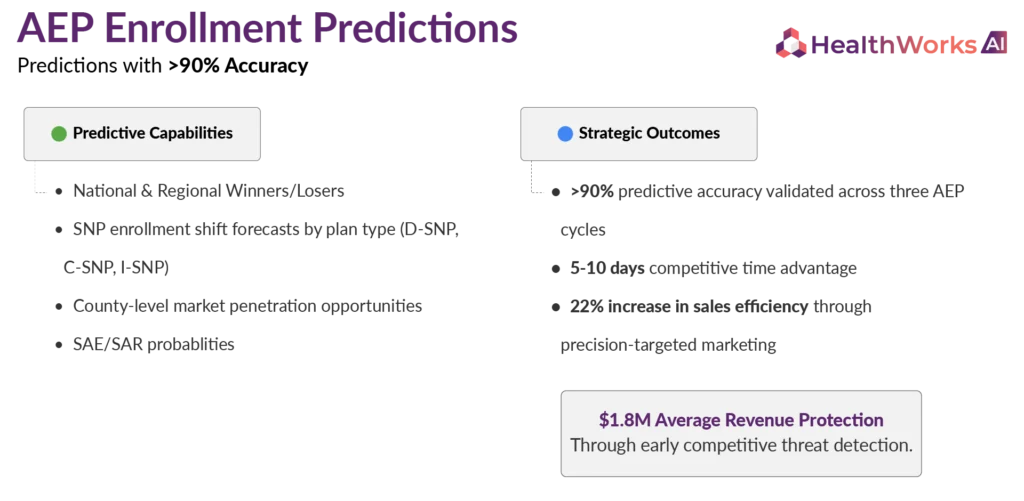 AEP Enrollment Predictions

Predictions with >90% Accuracy

HealthWorks AI

Predictive Capabilities

- National & Regional Winners/Losers
- SNP enrollment shift forecasts by plan type (D-SNP, C-SNP, I-SNP)
- County-level market penetration opportunities
- SAE/SAR probablities

Strategic Outcomes

- >90% predictive accuracy validated across three AEP cycles
- 5-10 days competitive time advantage
- 22% increase in sales efficiency through precision-targeted marketing

$1.8M Average Revenue Protection
Through early competitive threat detection.